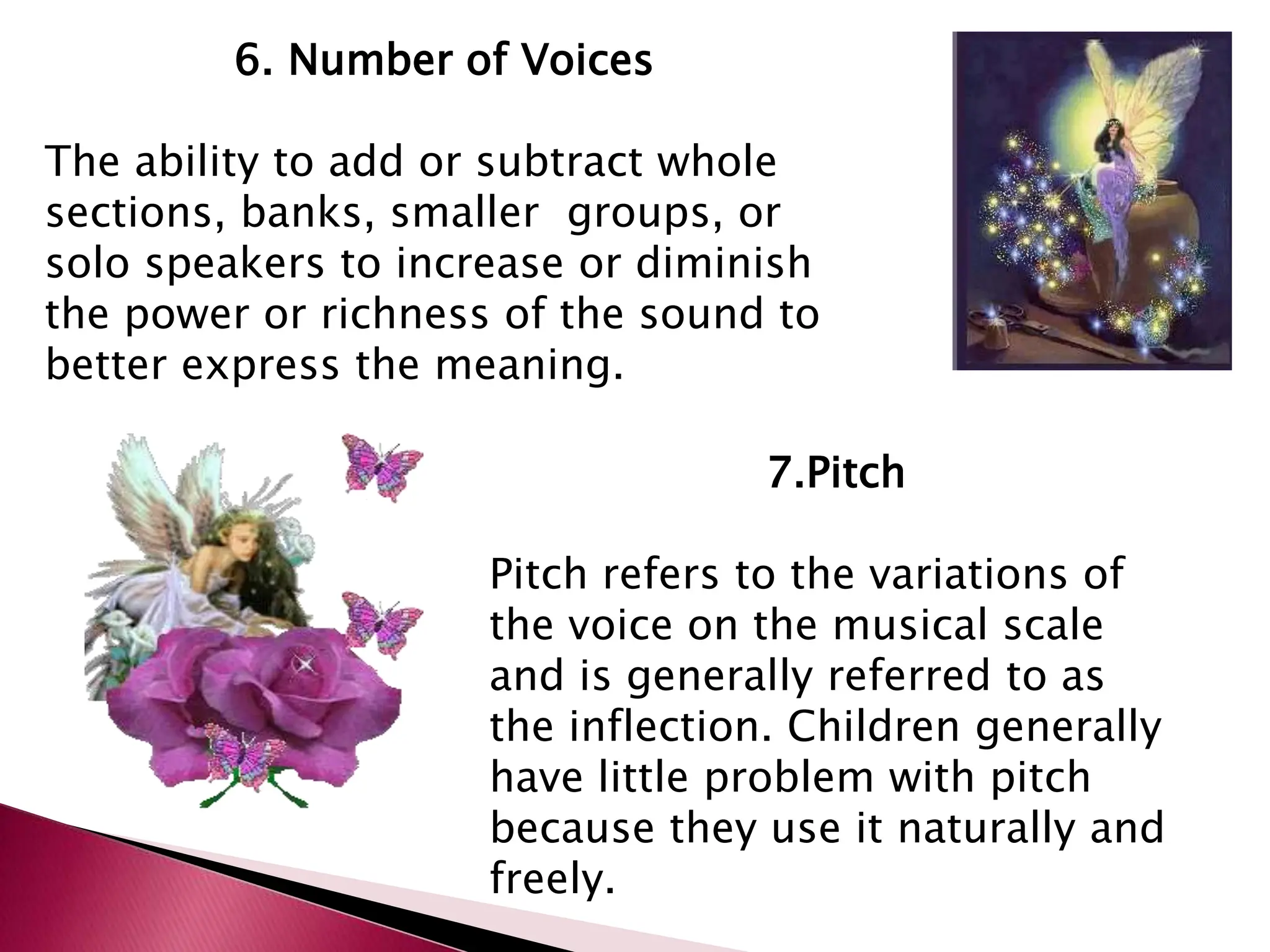 6. Number of Voices

The ability to add or subtract whole sections, banks, smaller groups, or solo speakers to increase or diminish the power or richness of the sound to better express the meaning.

7.Pitch

Pitch refers to the variations of the voice on the musical scale and is generally referred to as the inflection. Children generally have little problem with pitch because they use it naturally and freely.